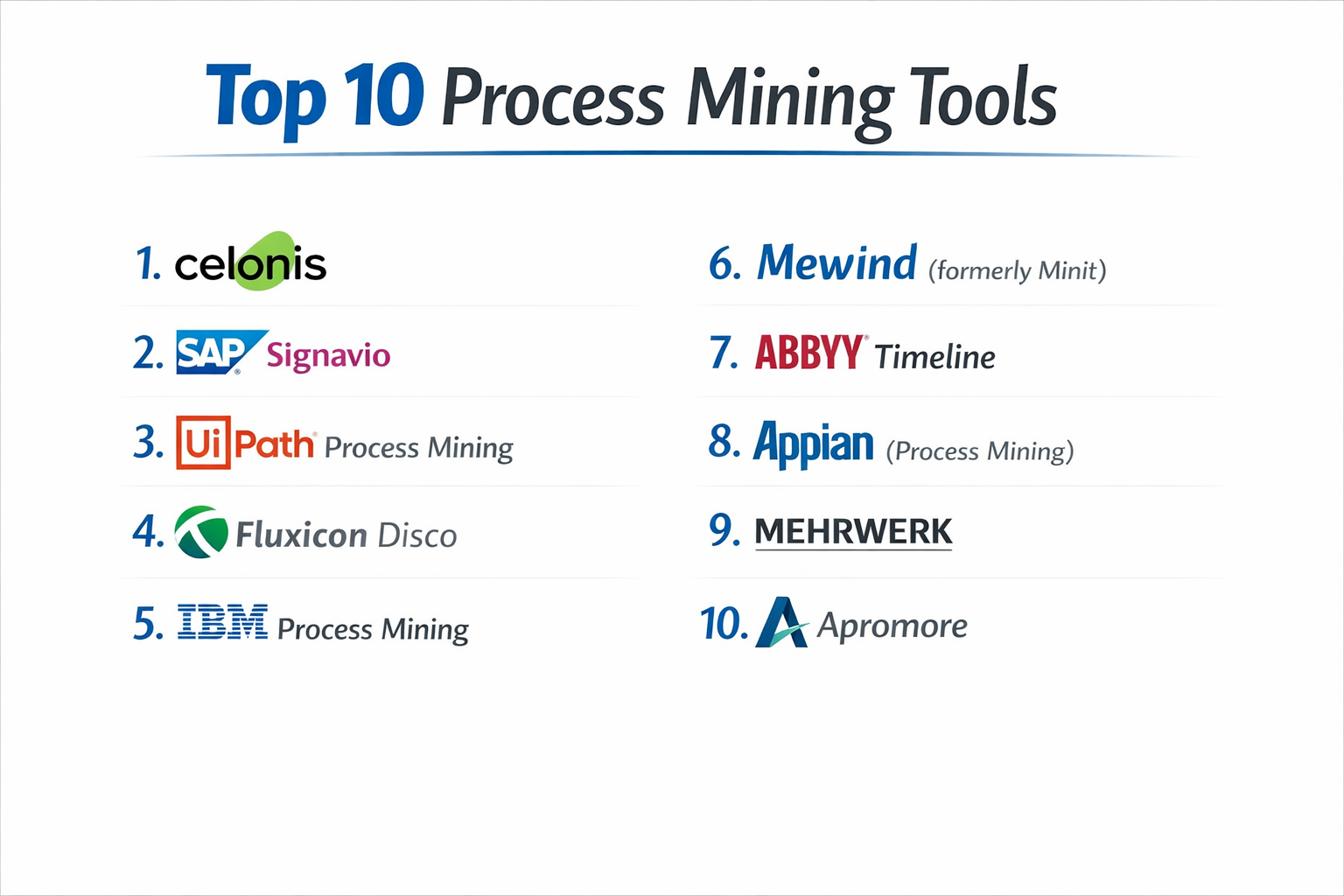 Top 10 Process Mining Tools

1. celonis

2. SAP Signavio

3. UiPath Process Mining

4. Fluxicon Disco

5. IBM Process Mining

6. Mewind (formerly Minit)

7. ABBYY Timeline

8. Appian (Process Mining)

9. MEHRWERK

10. Apromore